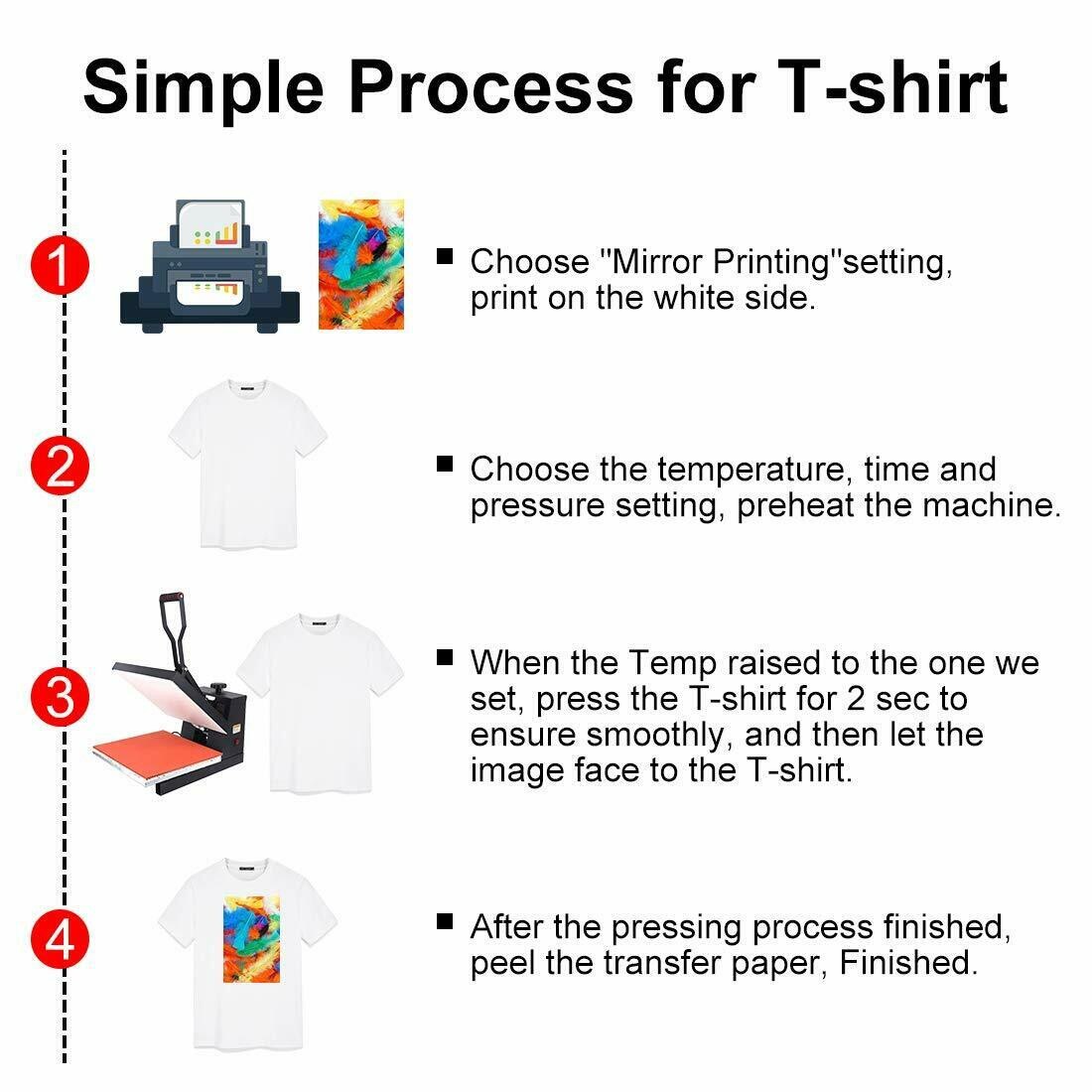 Simple Process for T-shirt

1

■ Choose "Mirror Printing"setting, print on the white side.

2

■ Choose the temperature, time and pressure setting, preheat the machine.

3

■ When the Temp raised to the one we set, press the T-shirt for 2 sec to ensure smoothly, and then let the image face to the T-shirt.

4

■ After the pressing process finished, peel the transfer paper, Finished.